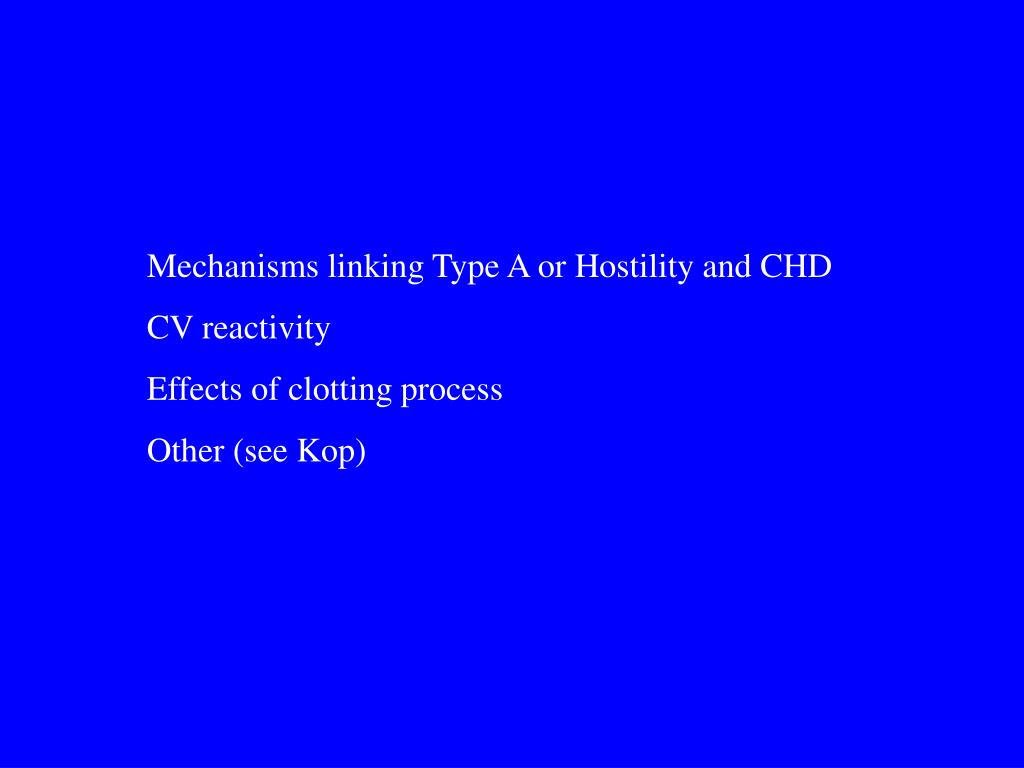 Mechanisms linking Type A or Hostility and CHD

CV reactivity

Effects of clotting process

Other (see Kop)